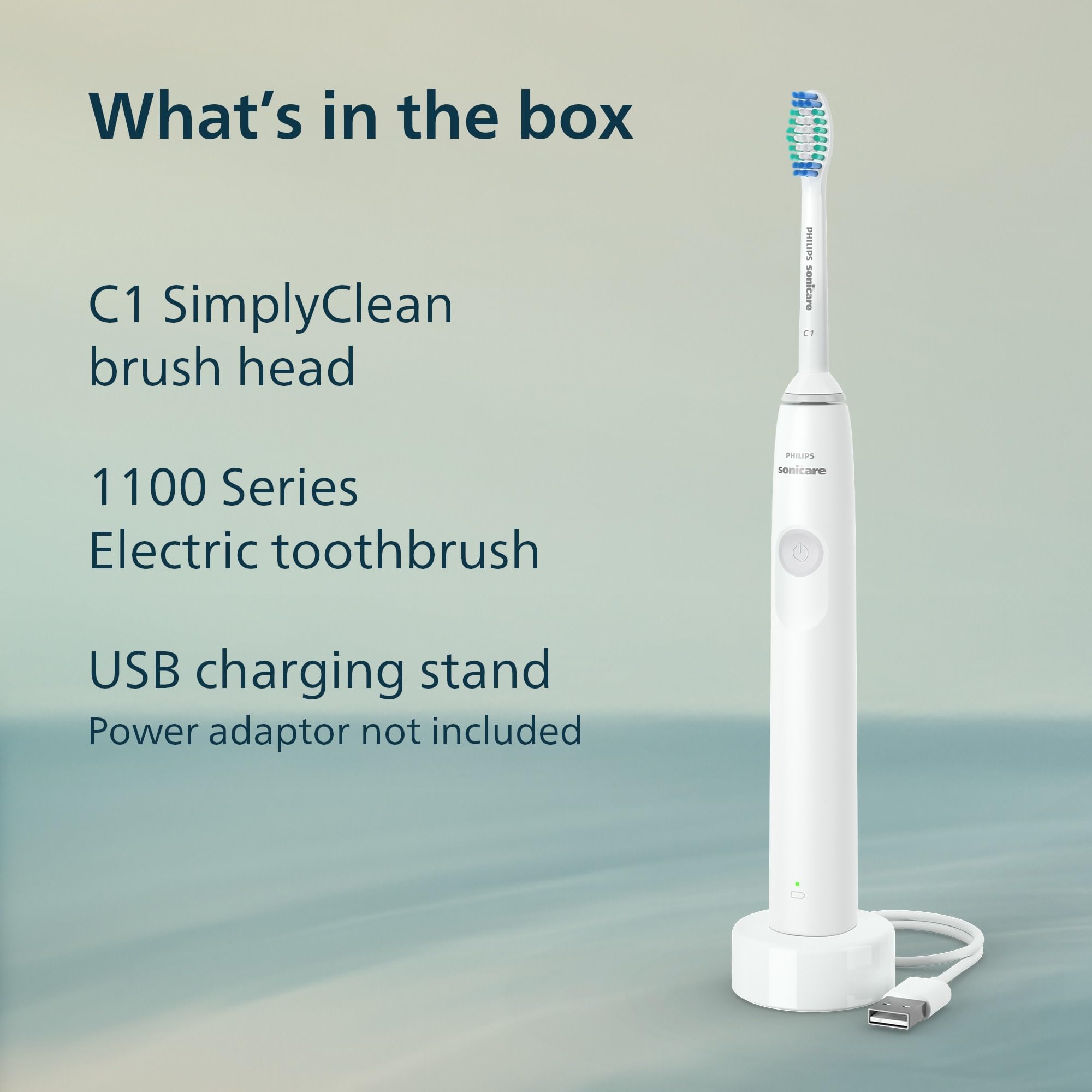 What's in the box

C1 SimplyClean brush head

1100 Series Electric toothbrush

USB charging stand
Power adaptor not included

PHILIPS sonicare
C1

PHILIPS
sonicare